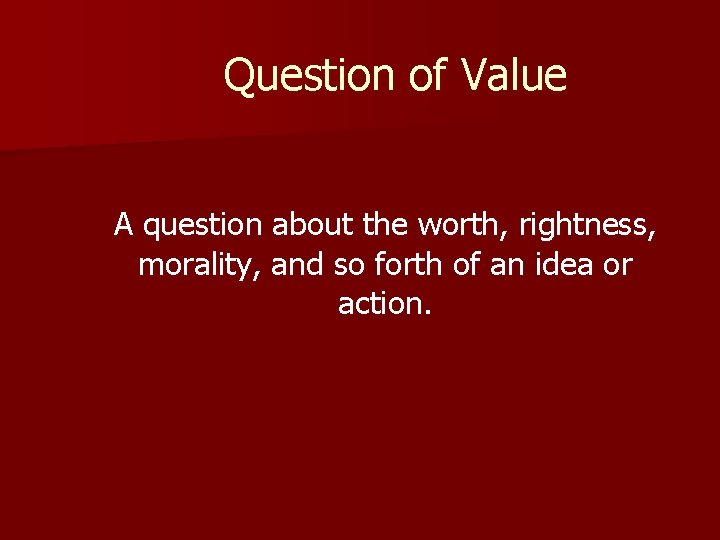 Question of Value

A question about the worth, rightness, morality, and so forth of an idea or action.